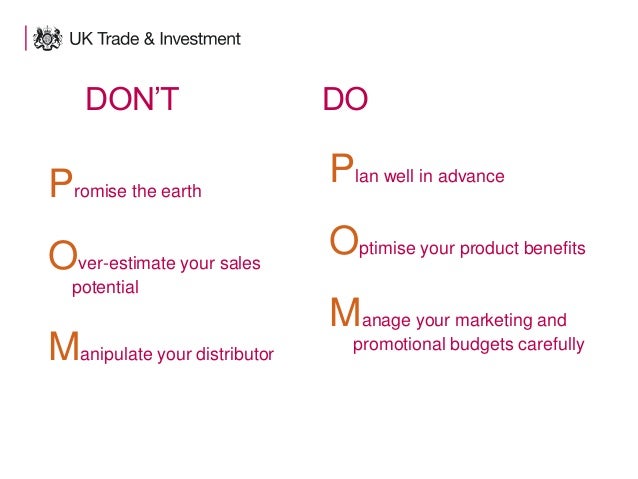 UK Trade & Investment

DON'T

Promise the earth

Over-estimate your sales potential

Manipulate your distributor

DO

Plan well in advance

Optimise your product benefits

Manage your marketing and promotional budgets carefully